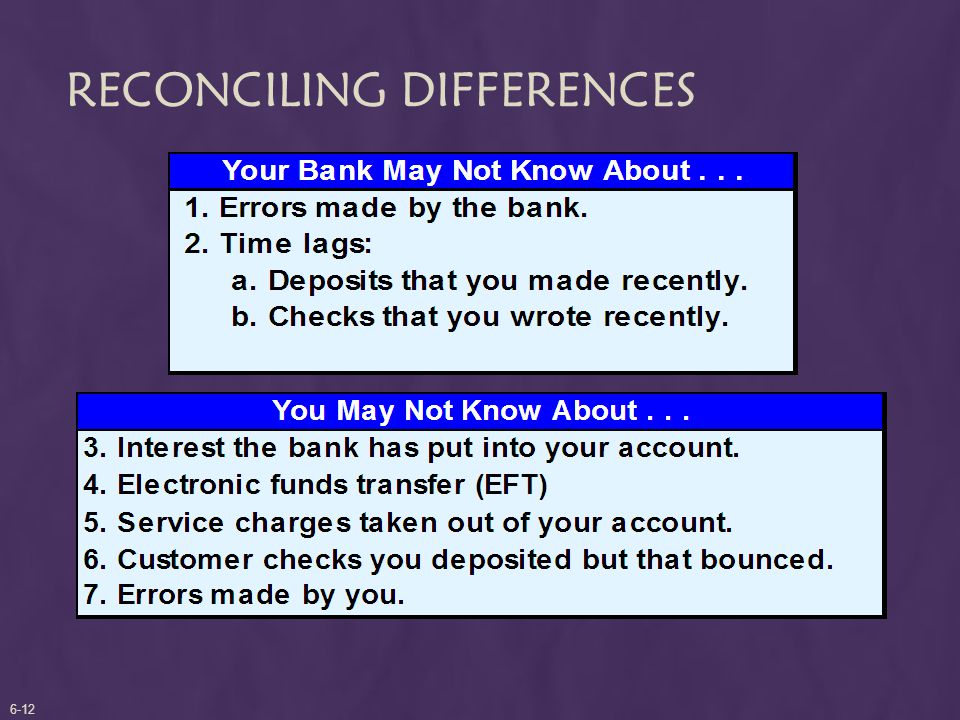 RECONCILING DIFFERENCES

Your Bank May Not Know About . . .

1. Errors made by the bank.
2. Time lags:
a. Deposits that you made recently.
b. Checks that you wrote recently.

You May Not Know About . . .

3. Interest the bank has put into your account.
4. Electronic funds transfer (EFT)
5. Service charges taken out of your account.
6. Customer checks you deposited but that bounced.
7. Errors made by you.

6-12